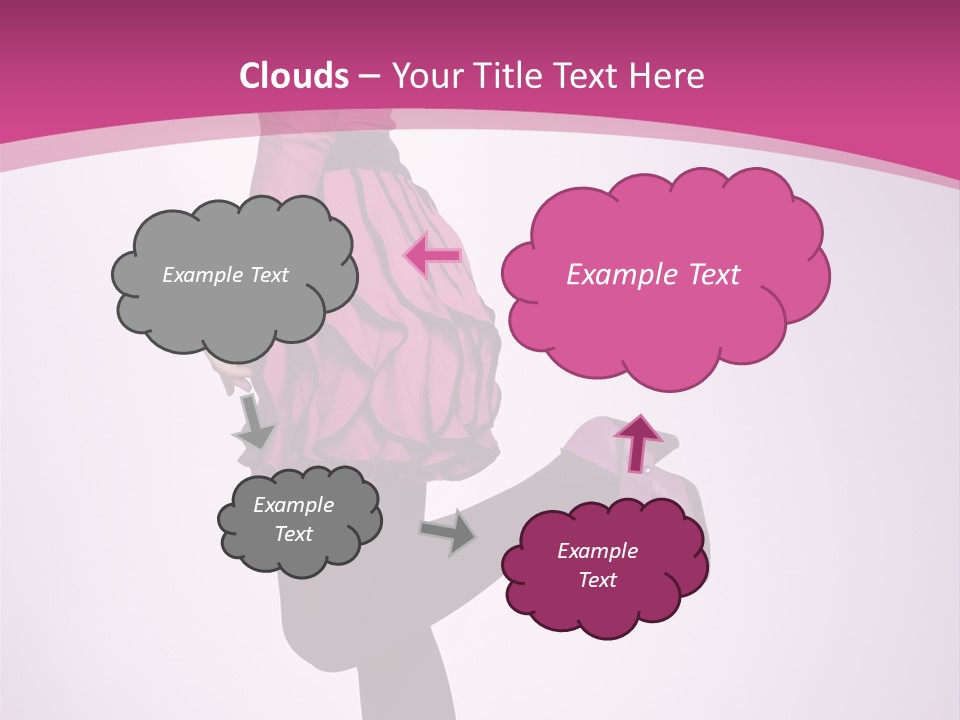 Clouds – Your Title Text Here

Example Text

Example Text

Example Text

Example Text